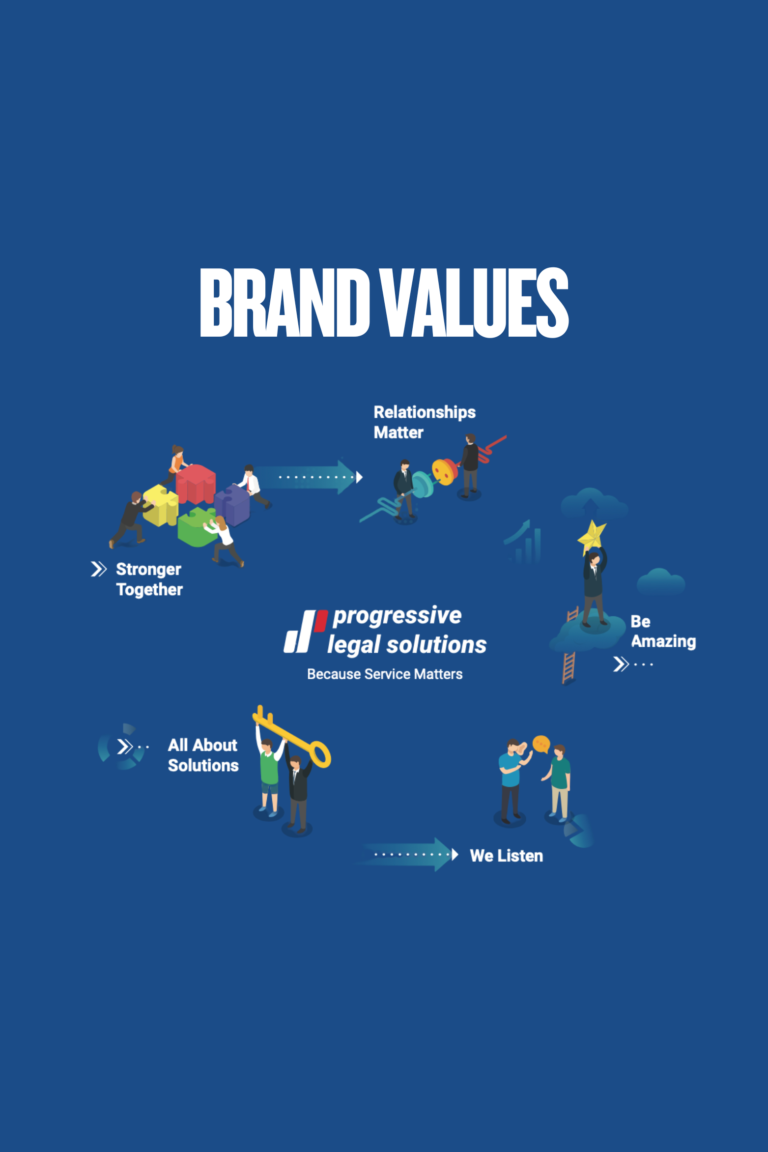 BRAND VALUES

Relationships Matter

Stronger Together

progressive legal solutions

Because Service Matters

Be Amazing

All About Solutions

We Listen